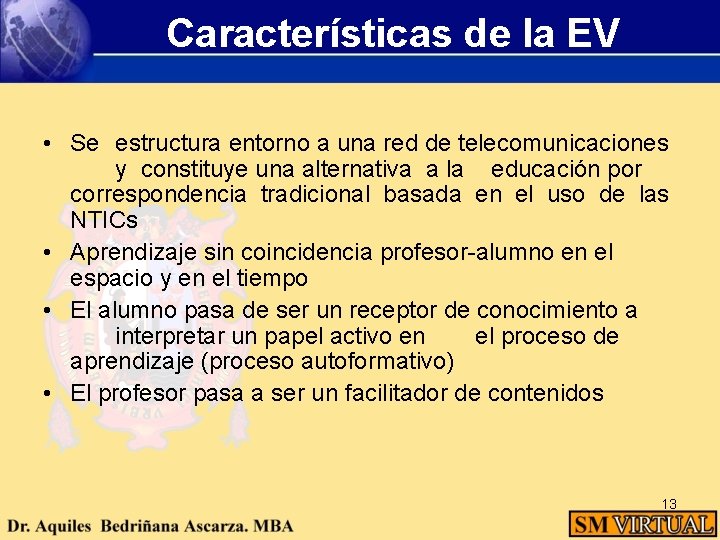 Características de la EV

• Se estructura entorno a una red de telecomunicaciones y constituye una alternativa a la educación por correspondencia tradicional basada en el uso de las NTICs
• Aprendizaje sin coincidencia profesor-alumno en el espacio y en el tiempo
• El alumno pasa de ser un receptor de conocimiento a interpretar un papel activo en el proceso de aprendizaje (proceso autoformativo)
• El profesor pasa a ser un facilitador de contenidos

13

Dr. Aquiles Bedriñana Ascarza. MBA

SM VIRTUAL